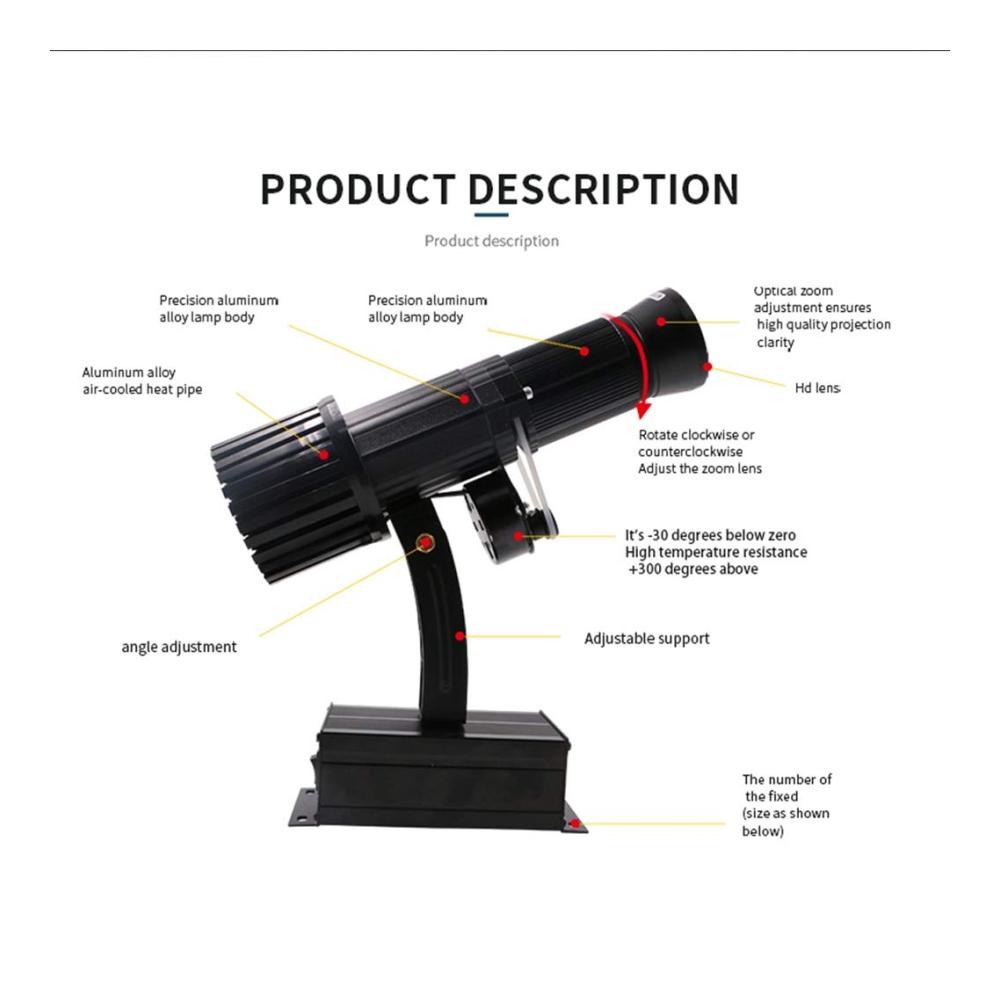 PRODUCT DESCRIPTION

Product description

Precision aluminum alloy lamp body

Precision aluminum alloy lamp body

Optical zoom adjustment ensures high quality projection clarity

Aluminum alloy air-cooled heat pipe

Hd lens

Rotate clockwise or counterclockwise Adjust the zoom lens

It's -30 degrees below zero High temperature resistance +300 degrees above

angle adjustment

Adjustable support

The number of the fixed (size as shown below)